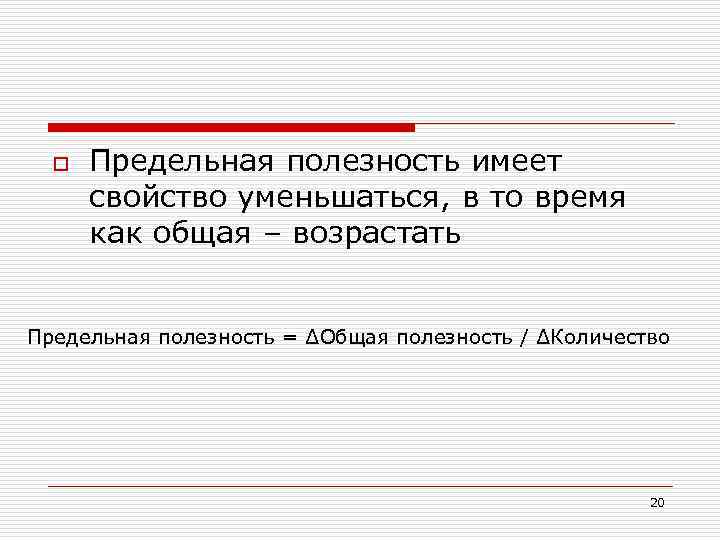 Предельная полезность имеет свойство уменьшаться, в то время как общая – возрастать

Предельная полезность = ΔОбщая полезность / ΔКоличество

20